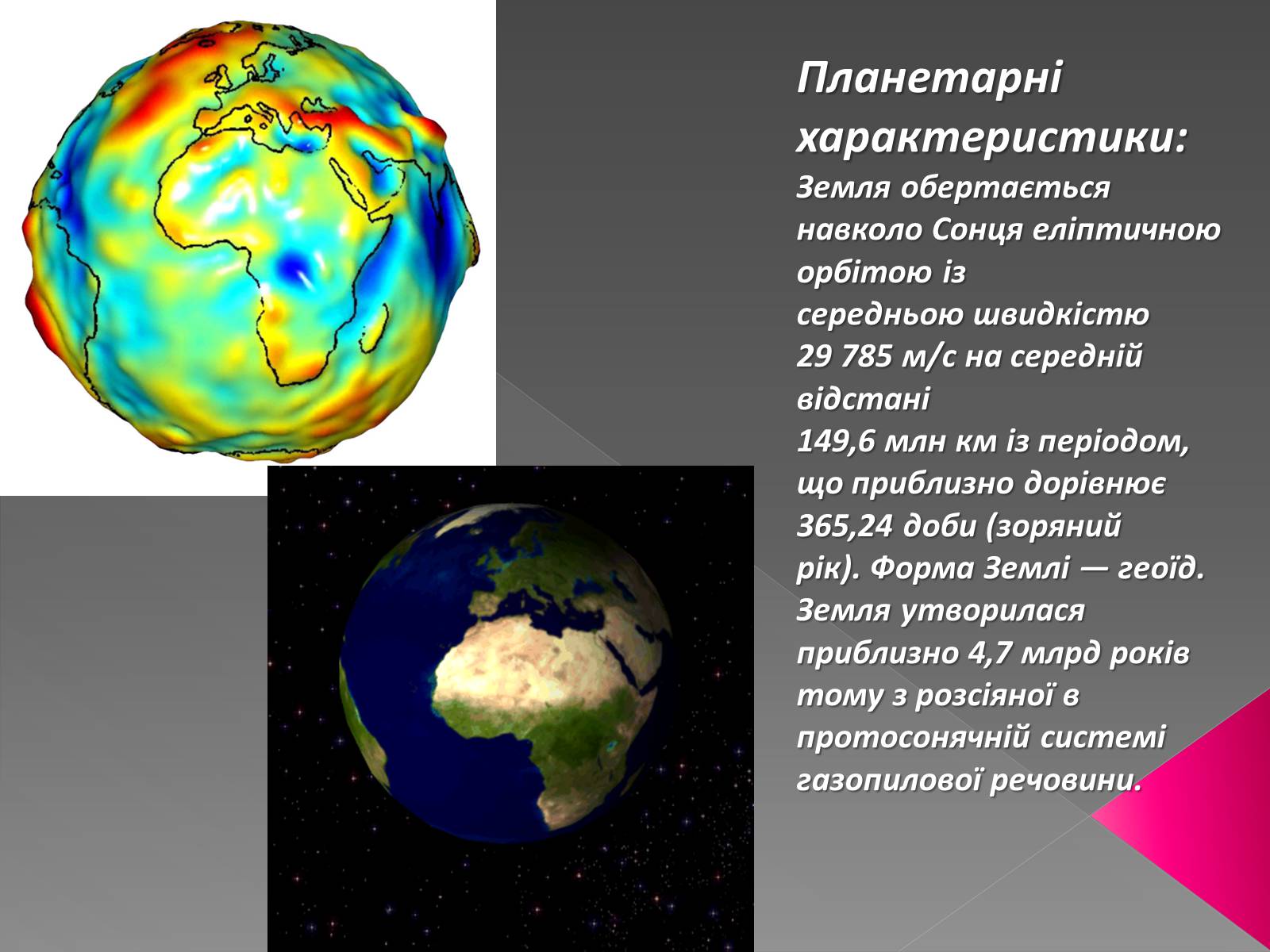 Планетарні характеристики:

Земля обертається навколо Сонця еліптичною орбітою із середньою швидкістю 29 785 м/с на середній відстані 149,6 млн км із періодом, що приблизно дорівнює 365,24 доби (зоряний рік). Форма Землі — геоїд. Земля утворилася приблизно 4,7 млрд років тому з розсіяної в протосонячній системі газопилової речовини.